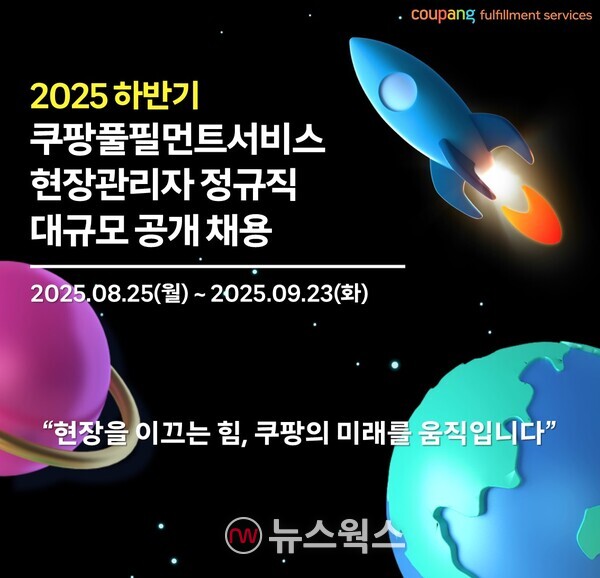 coupang fulfillment services

2025 하반기
쿠팡풀필먼트서비스
현장관리자 정규직
대규모 공개 채용

2025.08.25(월) ~ 2025.09.23(화)

"현장을 이끄는 힘, 쿠팡의 미래를 움직입니다"

nw 뉴스웍스